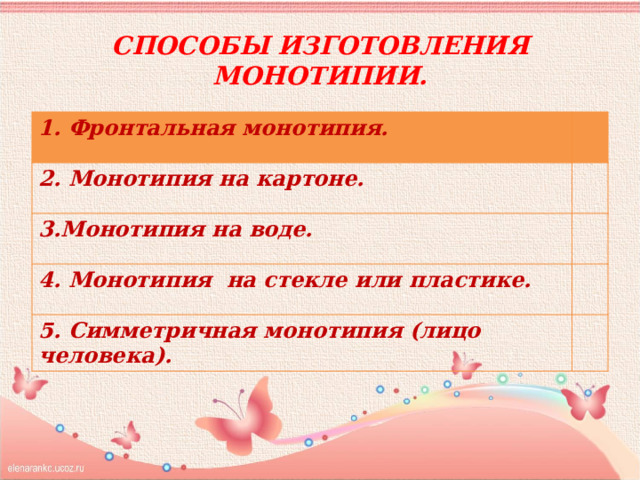 СПОСОБЫ ИЗГОТОВЛЕНИЯ МОНОТИПИИ.

| 1. Фронтальная монотипия. | |
|---|---|
| 2. Монотипия на картоне. | |
| 3.Монотипия на воде. | |
| 4. Монотипия на стекле или пластике. | |
| 5. Симметричная монотипия (лицо человека). | |

elenarankc.ucoz.ru